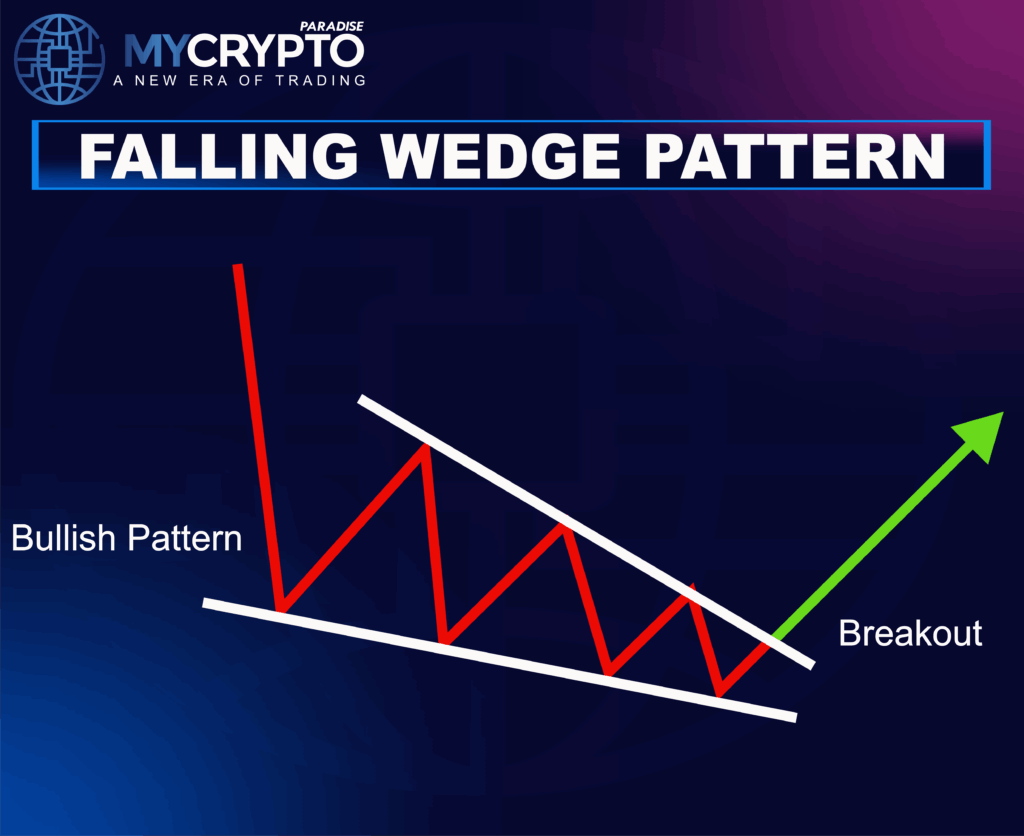 PARADISE
MYCRYPTO
A NEW ERA OF TRADING

FALLING WEDGE PATTERN

Bullish Pattern

Breakout